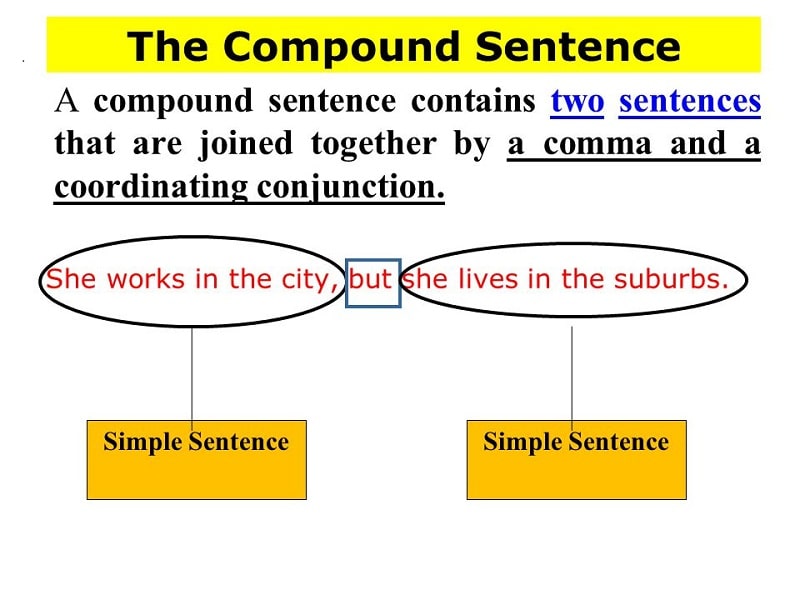 The Compound Sentence

A compound sentence contains two sentences that are joined together by a comma and a coordinating conjunction.

She works in the city, but she lives in the suburbs.

Simple Sentence

Simple Sentence